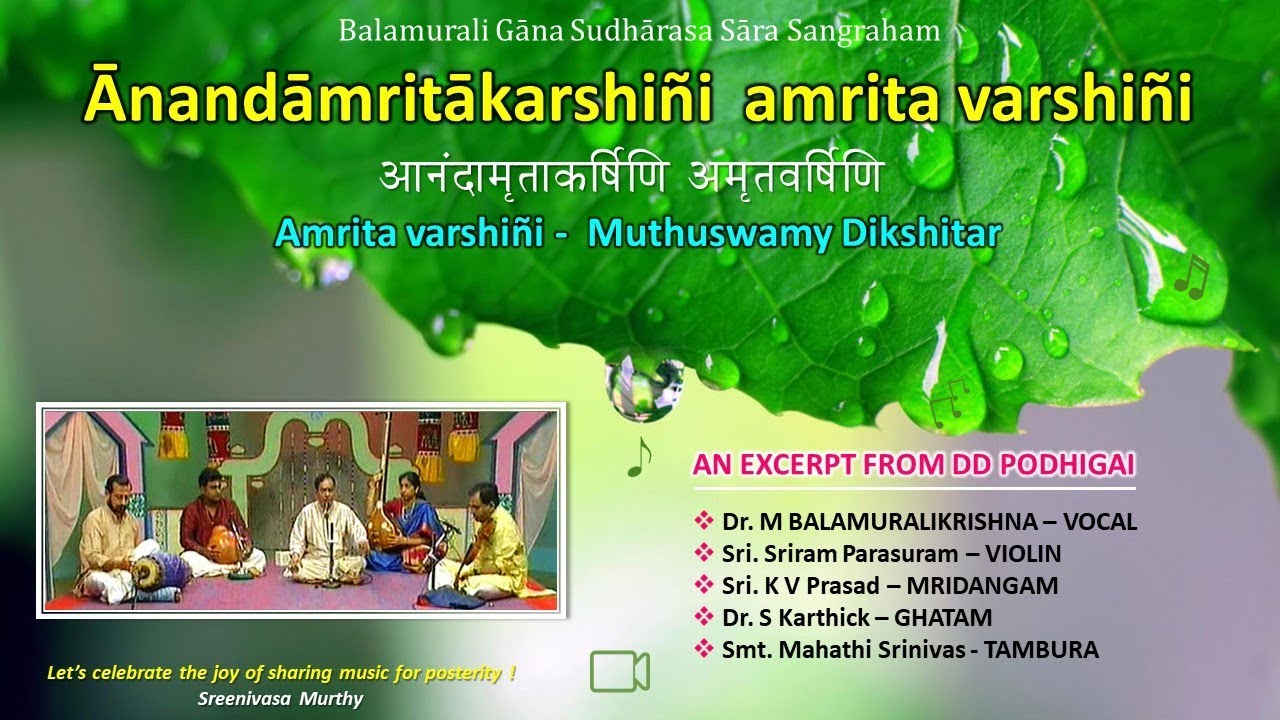 Balamurali Gāna Sudhārasa Sāra Sangraham

Ānandāmritākarshiñi amrita varshiñi

आनंदामृताकर्षिणि अमृतवर्षिणि

Amrita varshiñi - Muthuswamy Dikshitar

AN EXCERPT FROM DD PODHIGAI

❖ Dr. M BALAMURALIKRISHNA – VOCAL
❖ Sri. Sriram Parasuram – VIOLIN
❖ Sri. K V Prasad – MRIDANGAM
❖ Dr. S Karthick – GHATAM
❖ Smt. Mahathi Srinivas - TAMBURA

Let's celebrate the joy of sharing music for posterity !
Sreenivasa Murthy